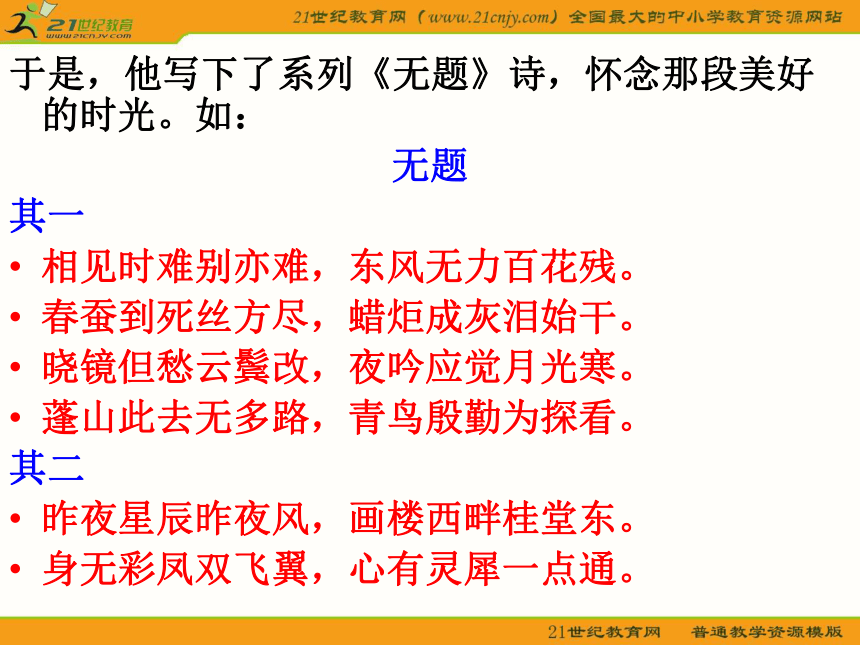 21世纪教育
www.21cnjy.com

21世纪教育网（www.21cnjy.com）全国最大的中小学教育资源网站

于是，他写下了系列《无题》诗，怀念那段美好的时光。如：

无题

其一

• 相见时难别亦难，东风无力百花残。
• 春蚕到死丝方尽，蜡炬成灰泪始干。
• 晓镜但愁云鬓改，夜吟应觉月光寒。
• 蓬山此去无多路，青鸟殷勤为探看。

其二

• 昨夜星辰昨夜风，画楼西畔桂堂东。
• 身无彩凤双飞翼，心有灵犀一点通。

21世纪教育网　普通教学资源模版